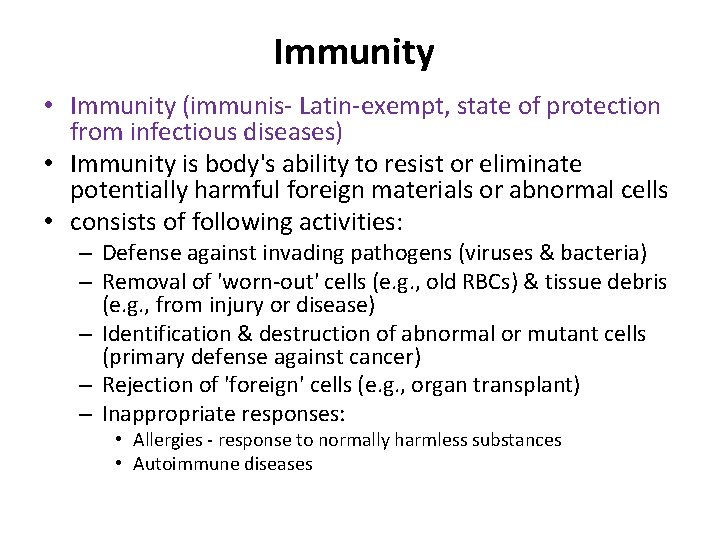 Immunity

• Immunity (immunis- Latin-exempt, state of protection from infectious diseases)
• Immunity is body's ability to resist or eliminate potentially harmful foreign materials or abnormal cells
• consists of following activities:
  – Defense against invading pathogens (viruses & bacteria)
  – Removal of 'worn-out' cells (e.g., old RBCs) & tissue debris (e.g., from injury or disease)
  – Identification & destruction of abnormal or mutant cells (primary defense against cancer)
  – Rejection of 'foreign' cells (e.g., organ transplant)
  – Inappropriate responses:
    • Allergies - response to normally harmless substances
    • Autoimmune diseases